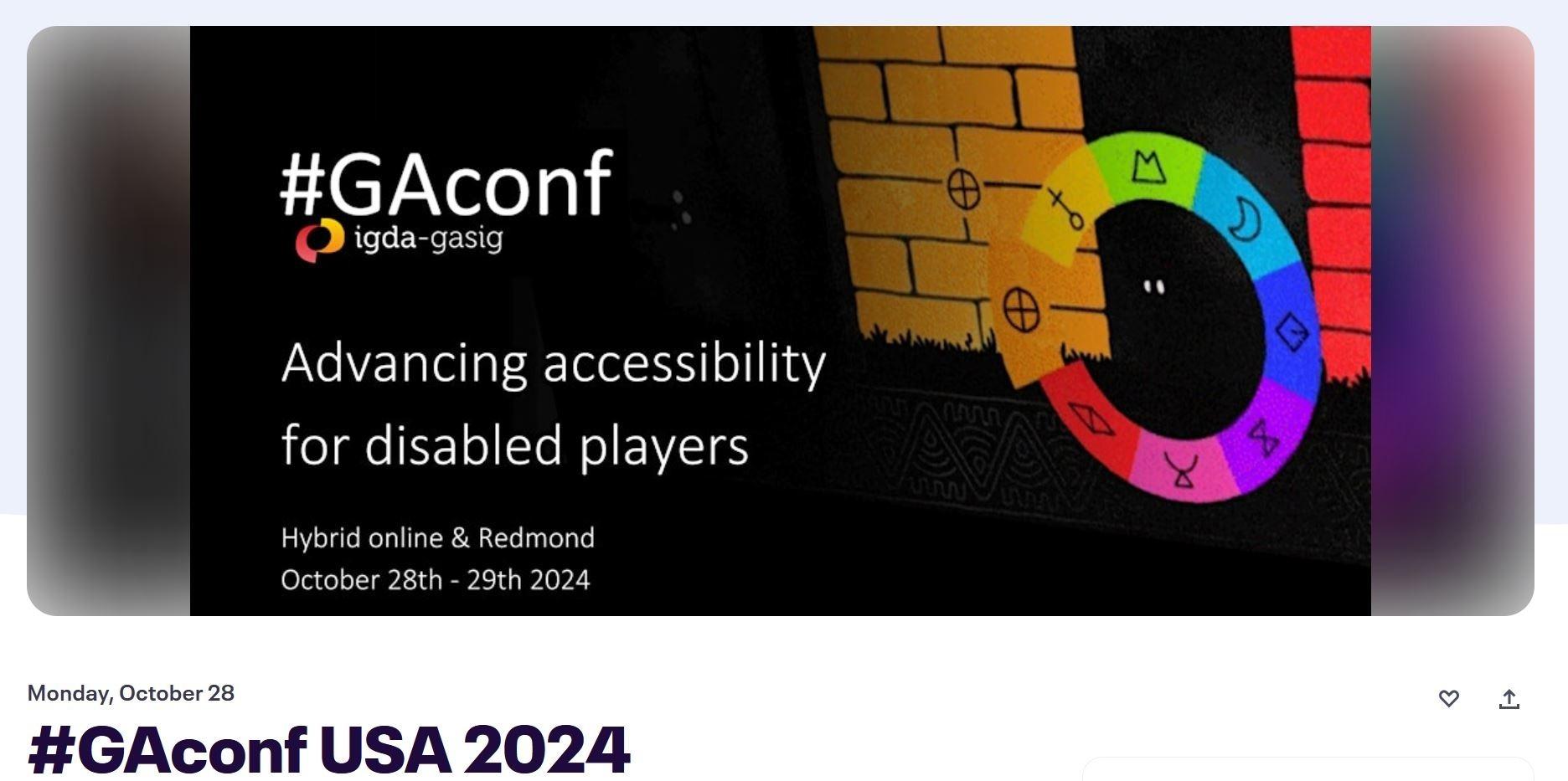 #GAconf
igda-gasig

Advancing accessibility for disabled players

Hybrid online & Redmond
October 28th - 29th 2024

Monday, October 28

#GAconf USA 2024